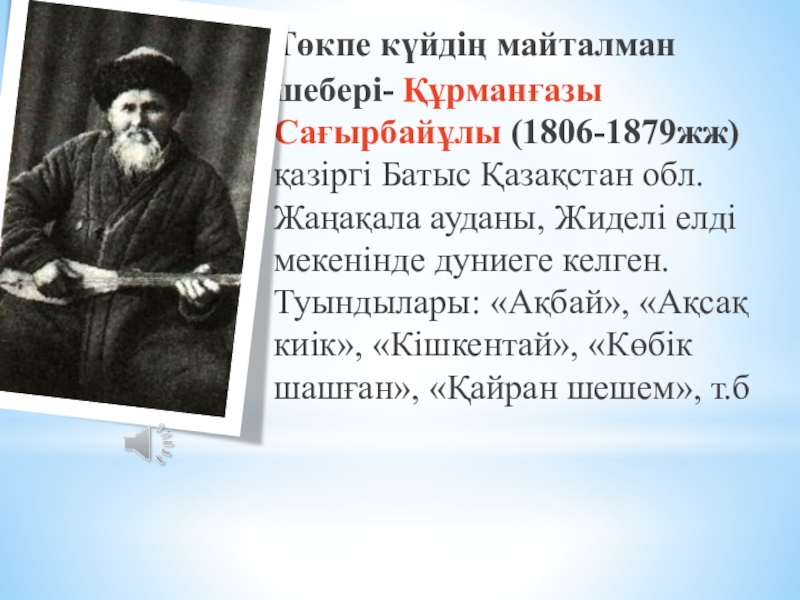 Төкпе күйдің майталман шебері- Құрманғазы Сағырбайұлы (1806-1879жж) қазіргі Батыс Қазақстан обл. Жаңақала ауданы, Жиделі елді мекенінде дуниеге келген. Туындылары: «Ақбай», «Ақсақ киік», «Кішкентай», «Көбік шашған», «Қайран шешем», т.б